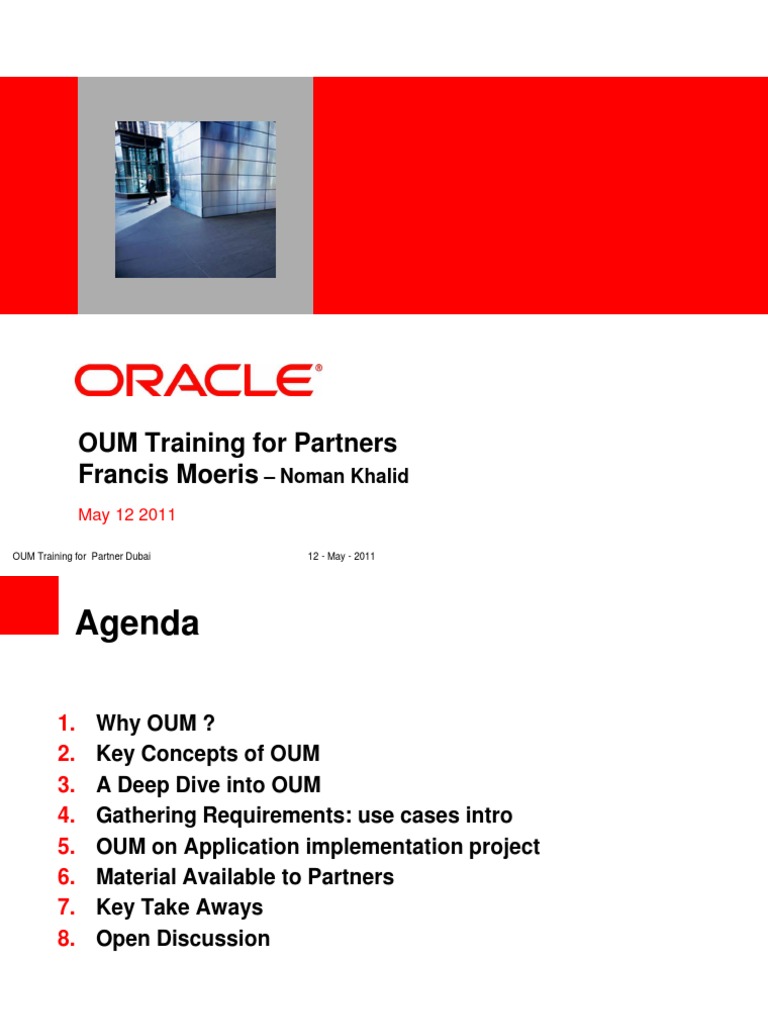 ORACLE®

OUM Training for Partners
Francis Moeris – Noman Khalid

May 12 2011

OUM Training for Partner Dubai 12 - May - 2011

Agenda

1. Why OUM ?
2. Key Concepts of OUM
3. A Deep Dive into OUM
4. Gathering Requirements: use cases intro
5. OUM on Application implementation project
6. Material Available to Partners
7. Key Take Aways
8. Open Discussion